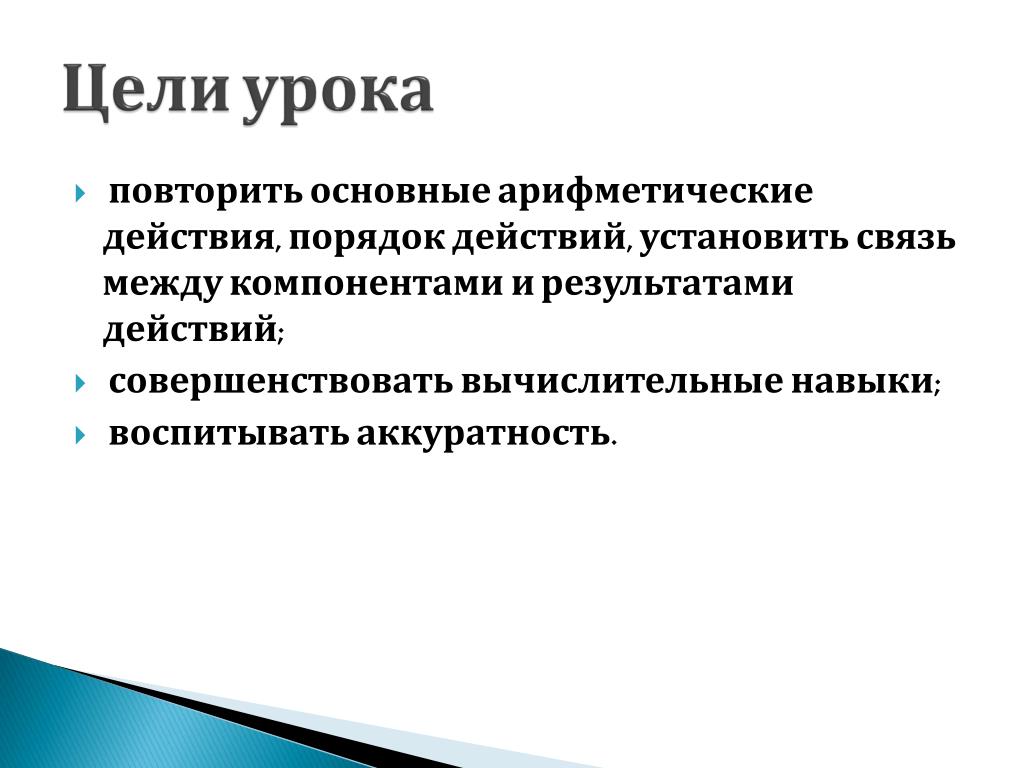 Цели урока

повторить основные арифметические действия, порядок действий, установить связь между компонентами и результатами действий;

совершенствовать вычислительные навыки;

воспитывать аккуратность.